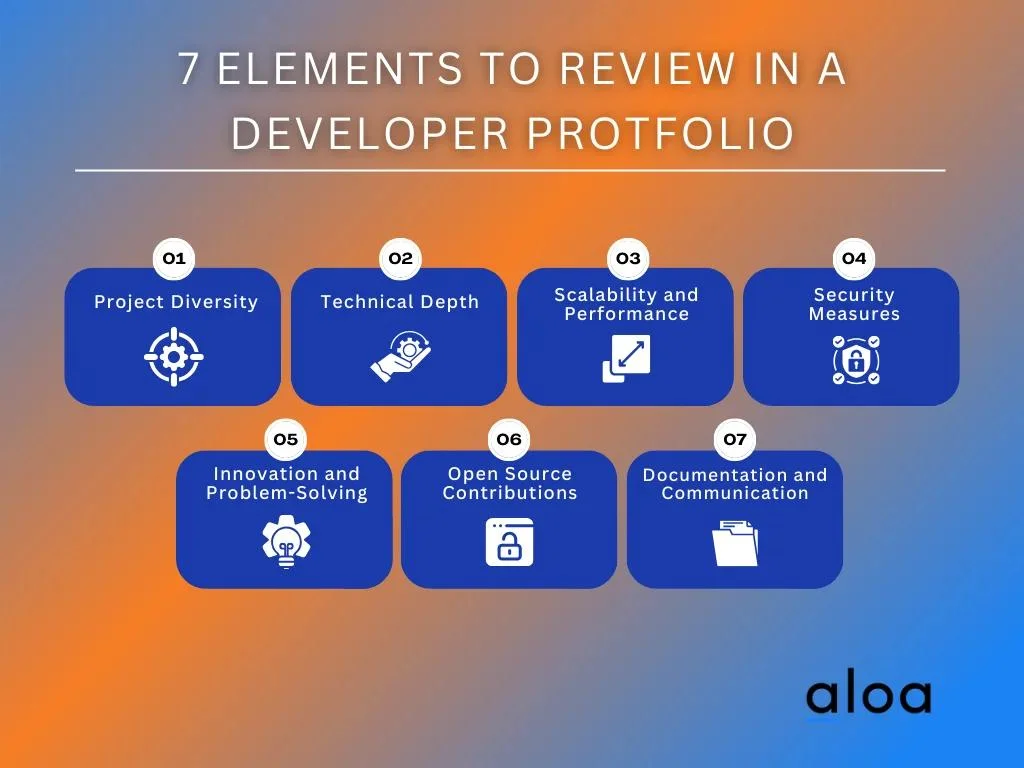 7 ELEMENTS TO REVIEW IN A DEVELOPER PROTFOLIO

01
Project Diversity

02
Technical Depth

03
Scalability and Performance

04
Security Measures

05
Innovation and Problem-Solving

06
Open Source Contributions

07
Documentation and Communication

aloa